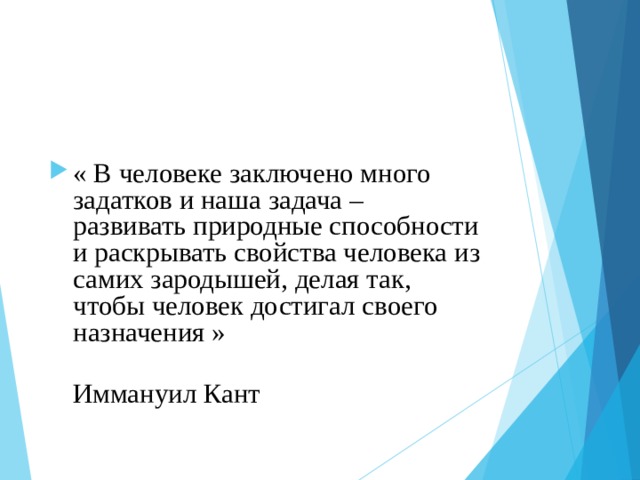 « В человеке заключено много задатков и наша задача – развивать природные способности и раскрывать свойства человека из самих зародышей, делая так, чтобы человек достигал своего назначения »

Иммануил Кант